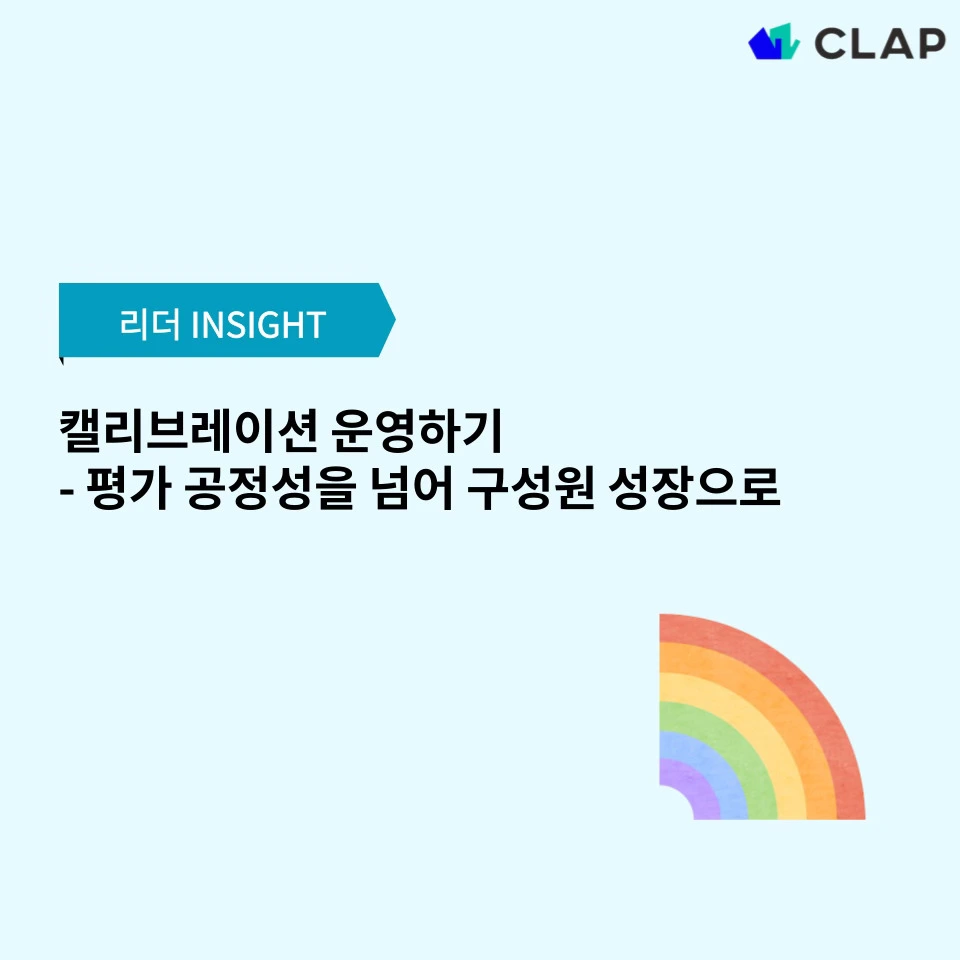 CLAP

리더 INSIGHT

캘리브레이션 운영하기
- 평가 공정성을 넘어 구성원 성장으로